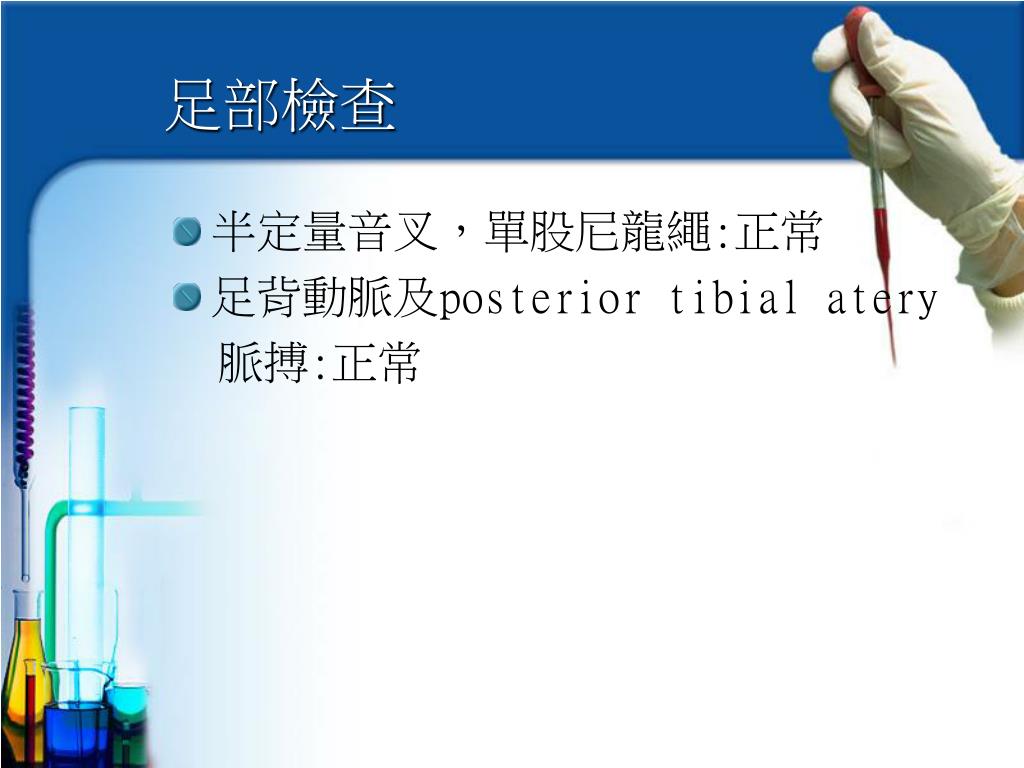 足部檢查

半定量音叉，單股尼龍繩:正常

足背動脈及posterior tibial atery 脈搏:正常